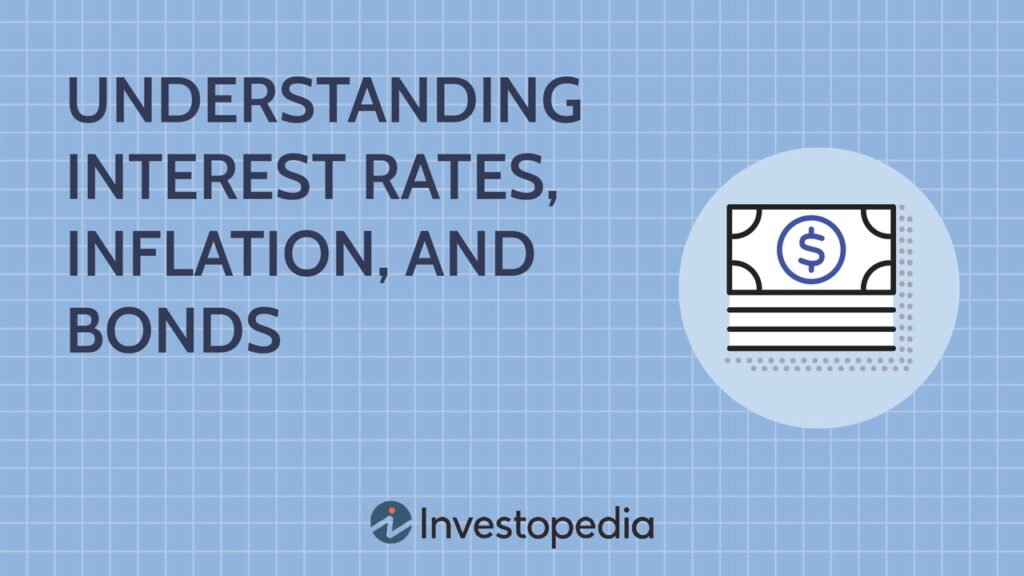 UNDERSTANDING INTEREST RATES, INFLATION, AND BONDS

$

Investopedia